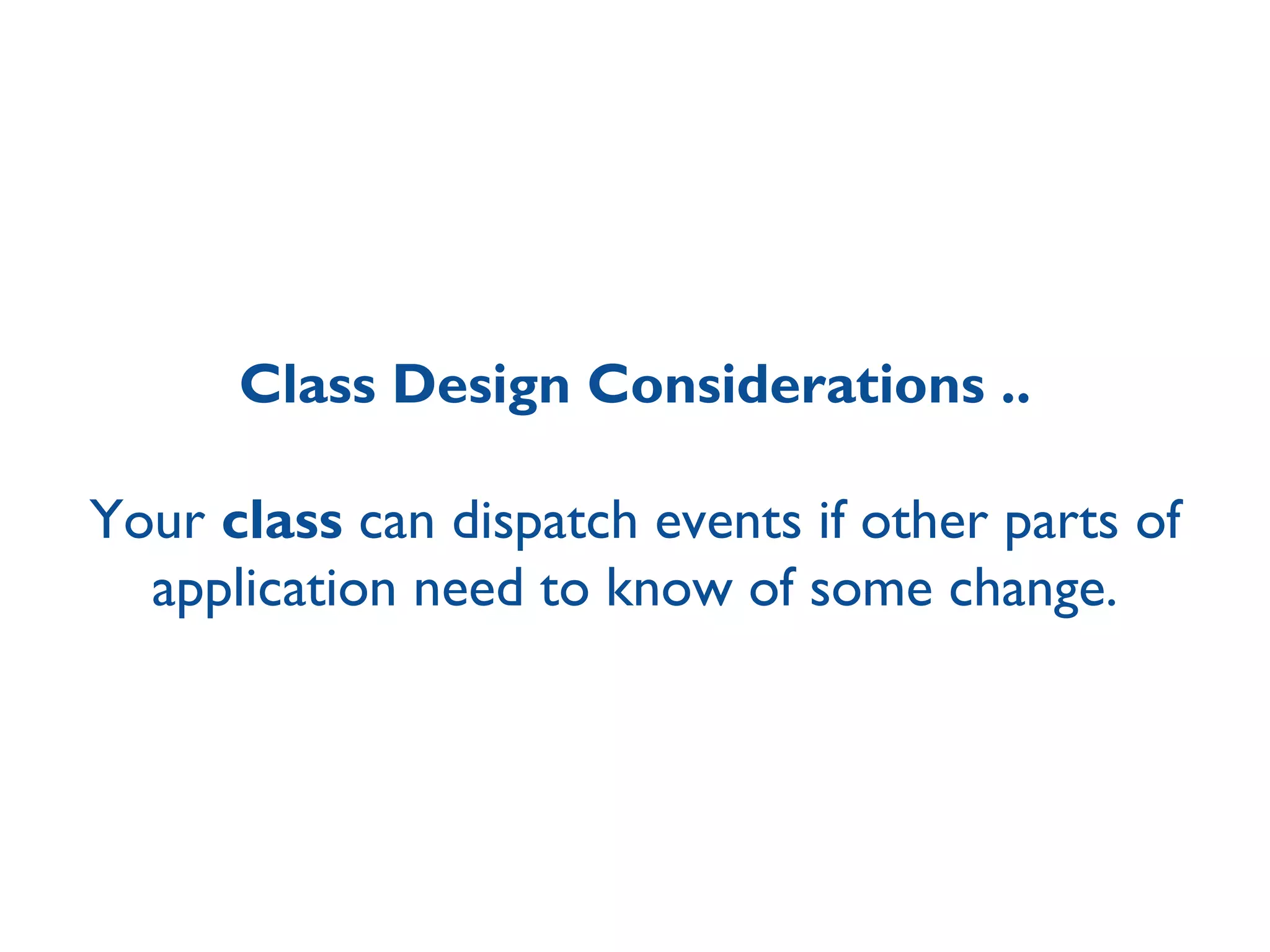 Class Design Considerations ..

Your class can dispatch events if other parts of application need to know of some change.